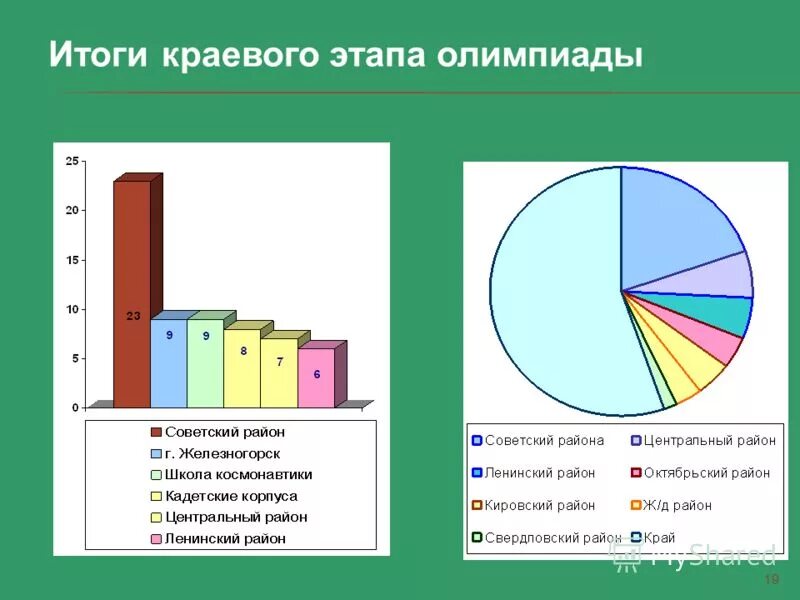 Итоги краевого этапа олимпиады

25
20
15
10
5
0

23
9
9
8
7
6

Советский район
г. Железногорск
Школа космонавтики
Кадетские корпуса
Центральный район
Ленинский район

Советский района
Центральный район
Ленинский район
Октябрьский район
Кировский район
Ж/д район
Свердловский район
Край

MyShared

19